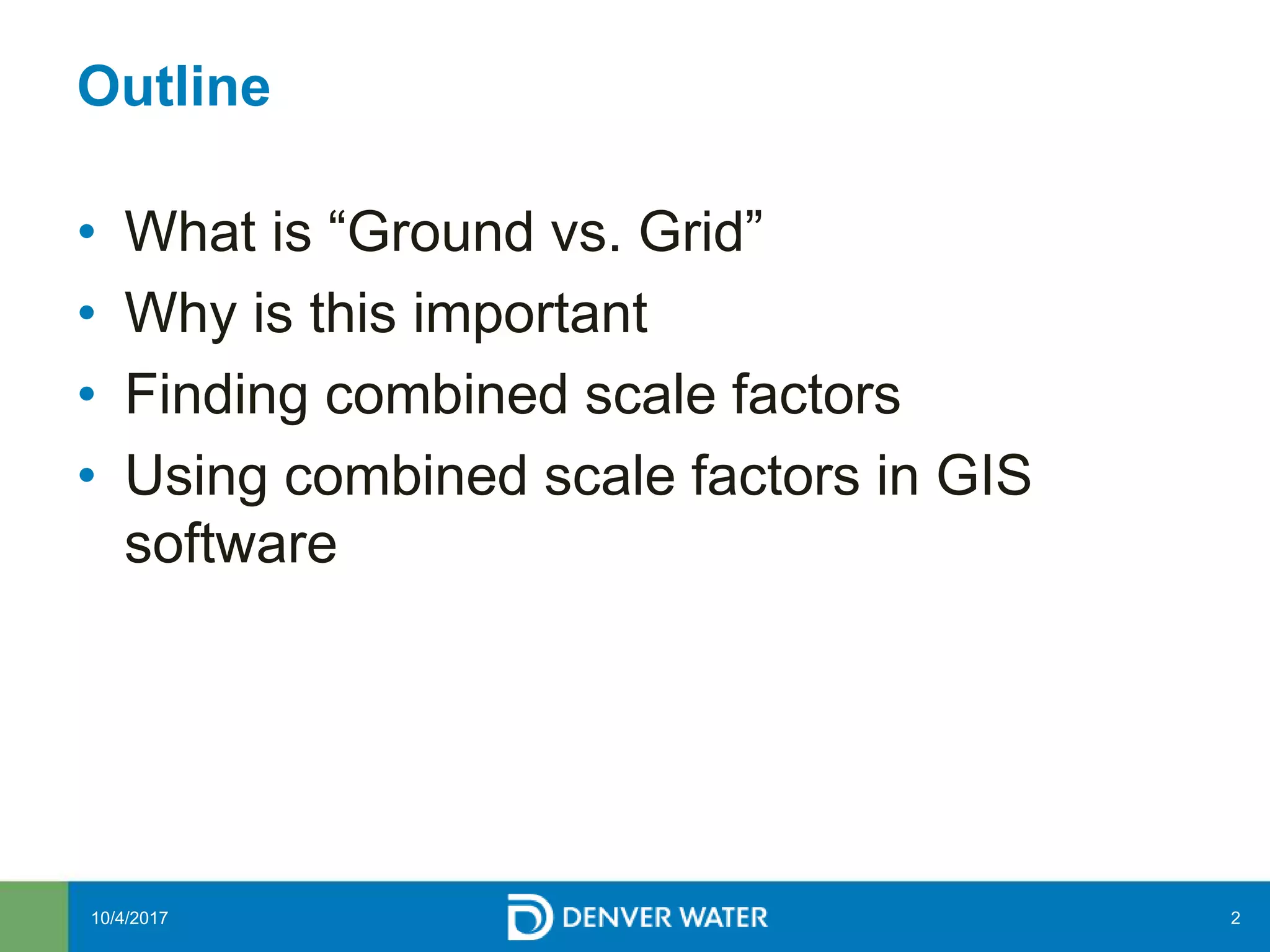 Outline

• What is “Ground vs. Grid”
• Why is this important
• Finding combined scale factors
• Using combined scale factors in GIS software

10/4/2017

DENVER WATER

2